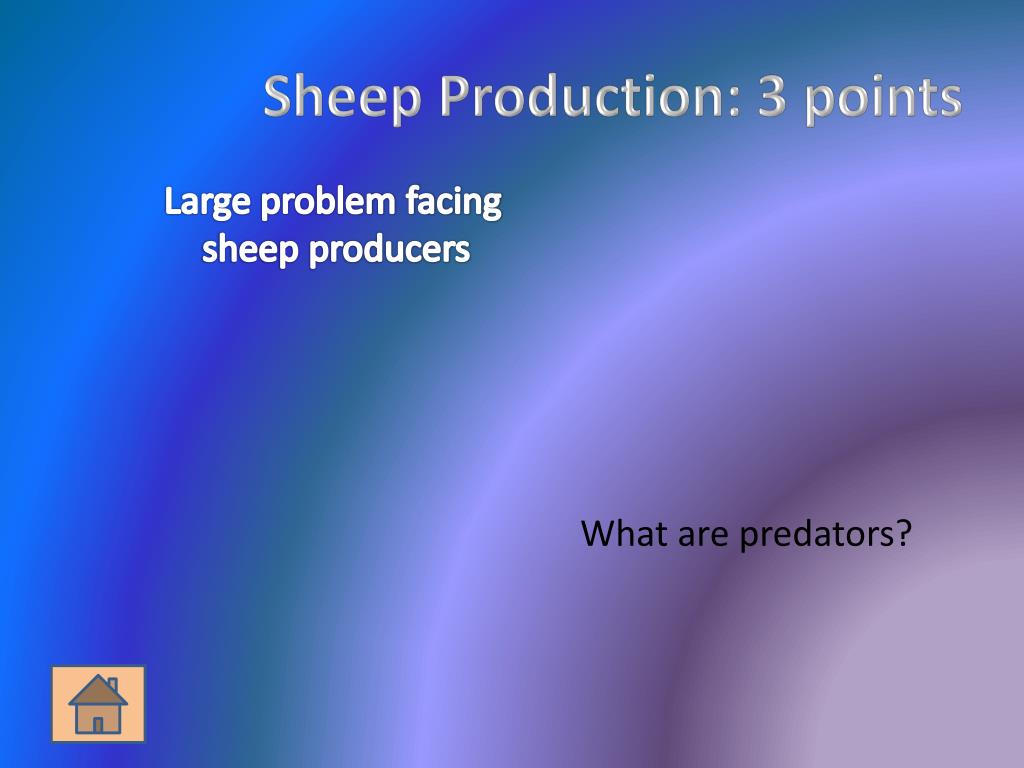 Sheep Production: 3 points

Large problem facing sheep producers

What are predators?